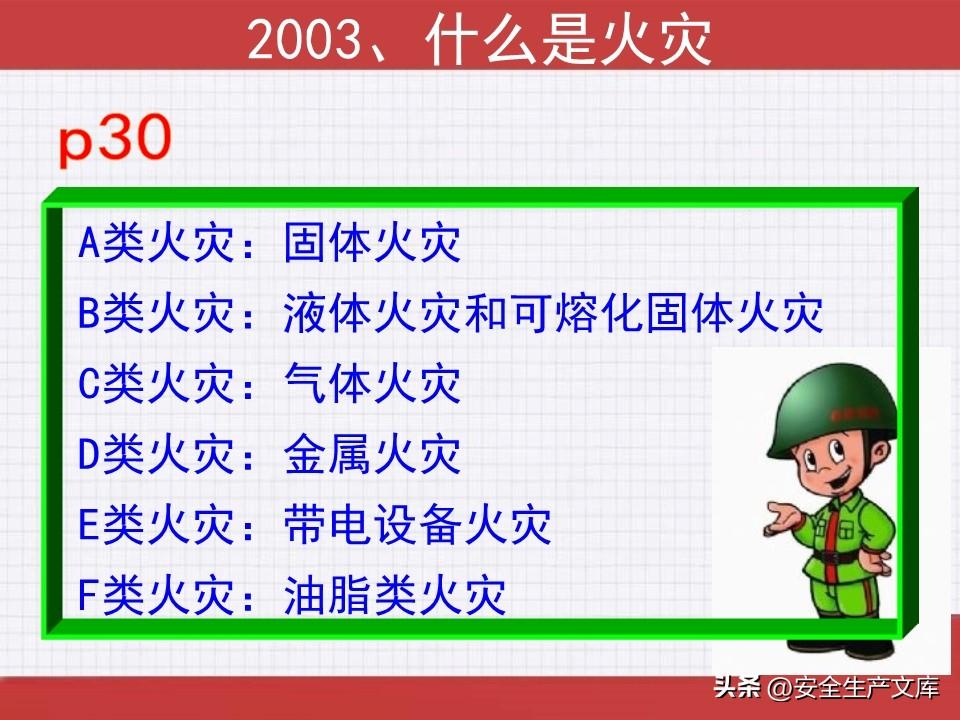 2003、什么是火灾

p30

A类火灾：固体火灾
B类火灾：液体火灾和可熔化固体火灾
C类火灾：气体火灾
D类火灾：金属火灾
E类火灾：带电设备火灾
F类火灾：油脂类火灾

头条 @安全生产文库